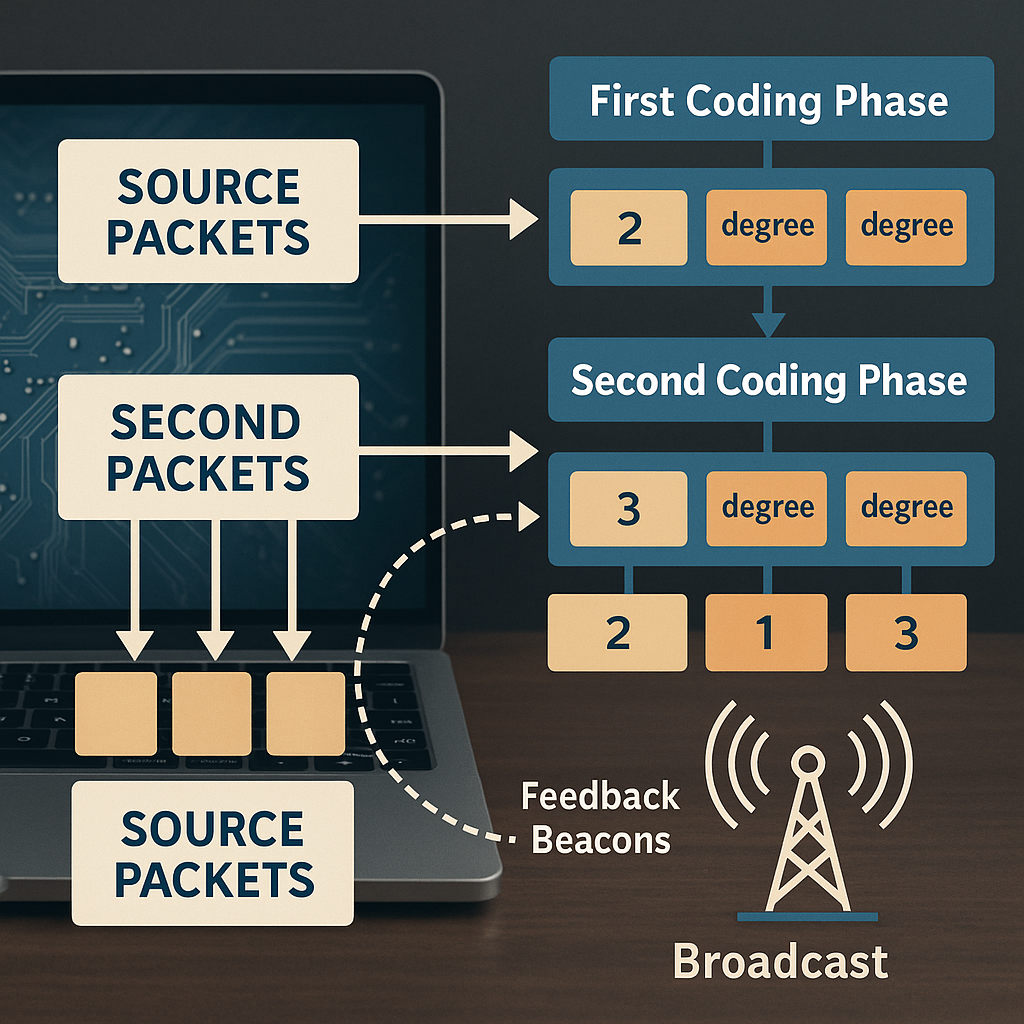 SOURCE PACKETS

SECOND PACKETS

SOURCE PACKETS

First Coding Phase

2 degree degree

Second Coding Phase

3 degree degree

2 1 3

Feedback Beacons

Broadcast